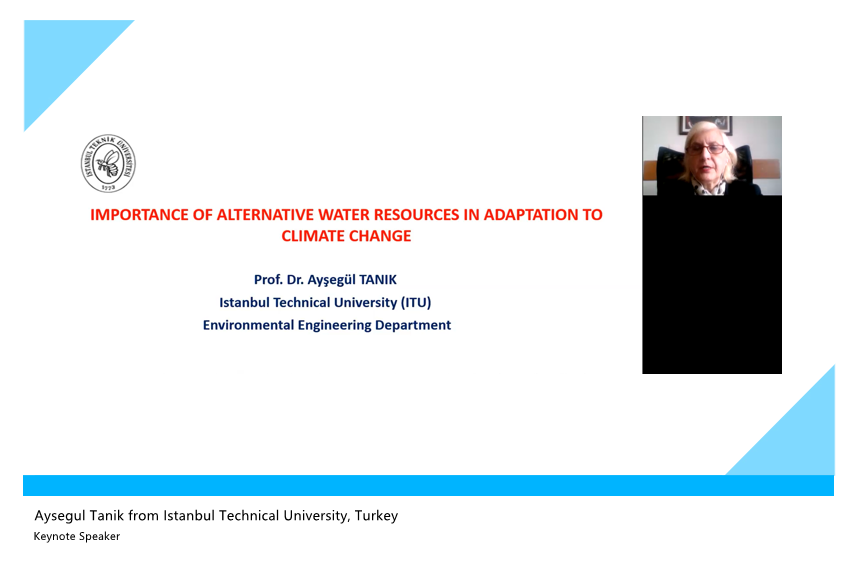 ISTANBUL TEKNİK ÜNİVERSİTESİ
1773

IMPORTANCE OF ALTERNATIVE WATER RESOURCES IN ADAPTATION TO CLIMATE CHANGE

Prof. Dr. Ayşegül TANIK
Istanbul Technical University (ITU)
Environmental Engineering Department

Aysegul Tanik from Istanbul Technical University, Turkey
Keynote Speaker